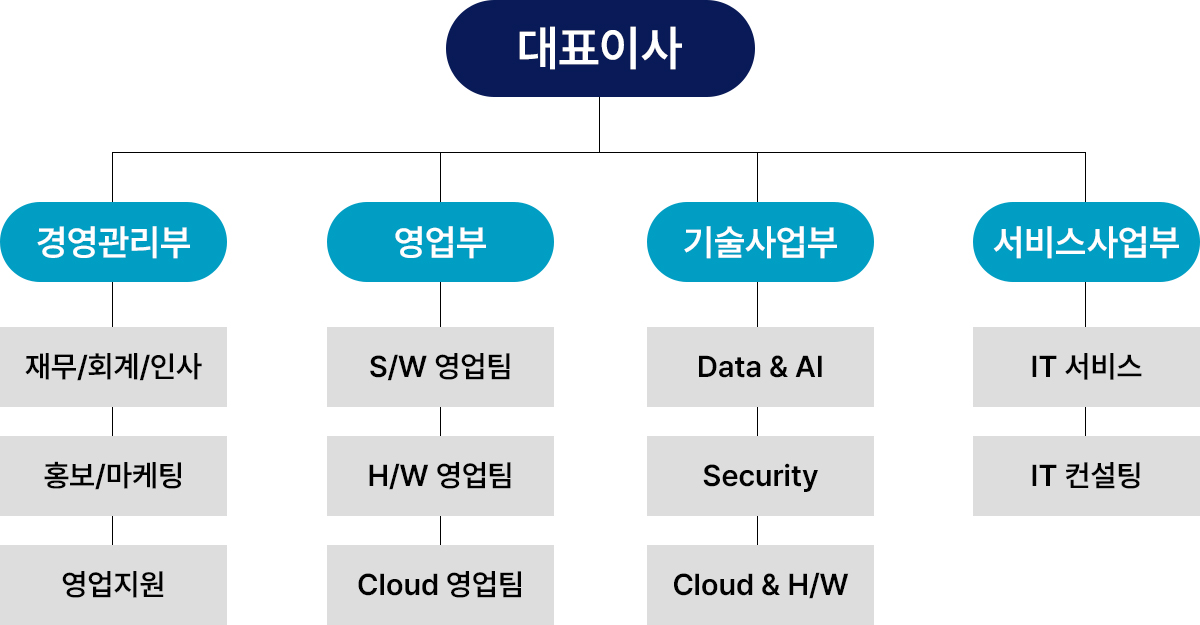 대표이사

경영관리부

재무/회계/인사

홍보/마케팅

영업지원

영업부

S/W 영업팀

H/W 영업팀

Cloud 영업팀

기술사업부

Data & AI

Security

Cloud & H/W

서비스사업부

IT 서비스

IT 컨설팅